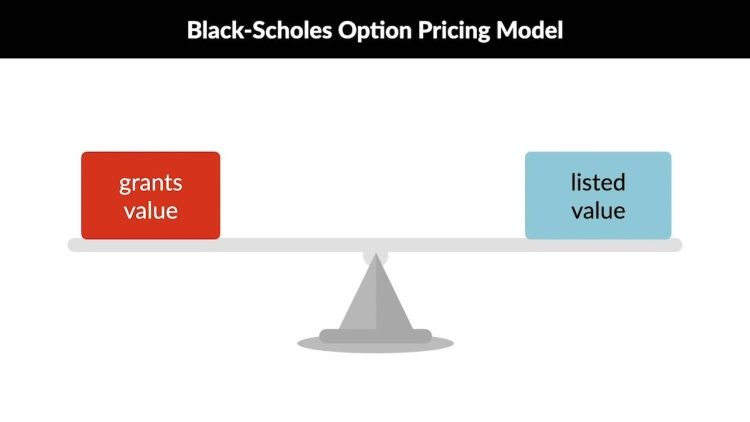 Black-Scholes Option Pricing Model

grants value

listed value